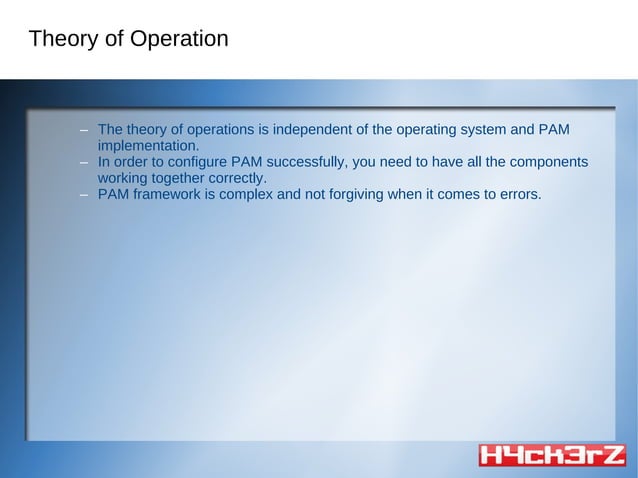 Theory of Operation

– The theory of operations is independent of the operating system and PAM implementation.
– In order to configure PAM successfully, you need to have all the components working together correctly.
– PAM framework is complex and not forgiving when it comes to errors.

H4ck3rZ